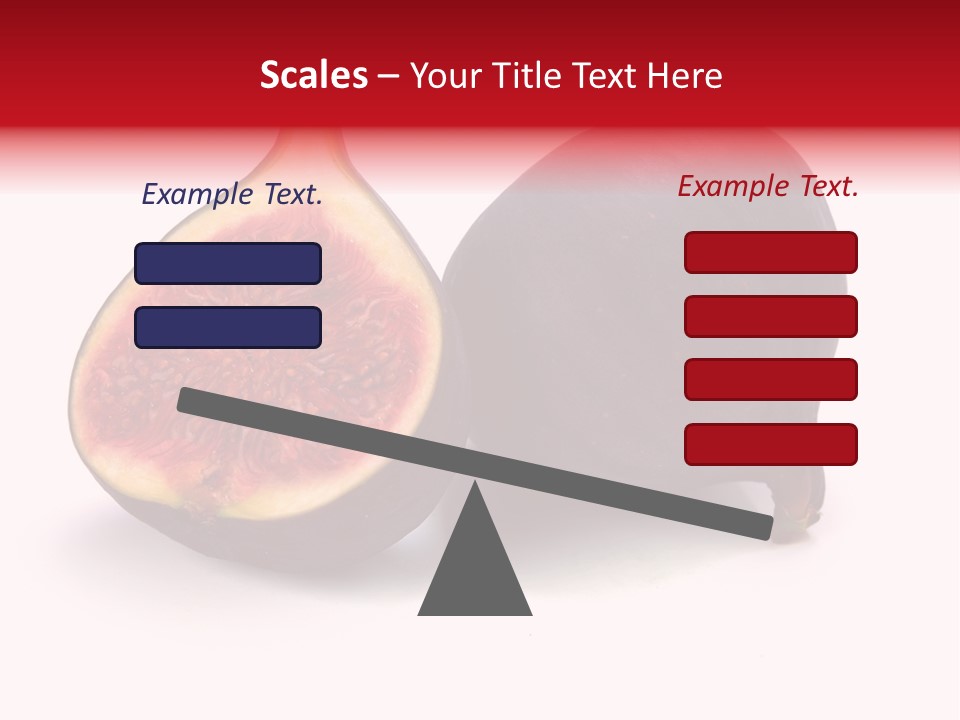 Scales – Your Title Text Here

Example Text.

Example Text.